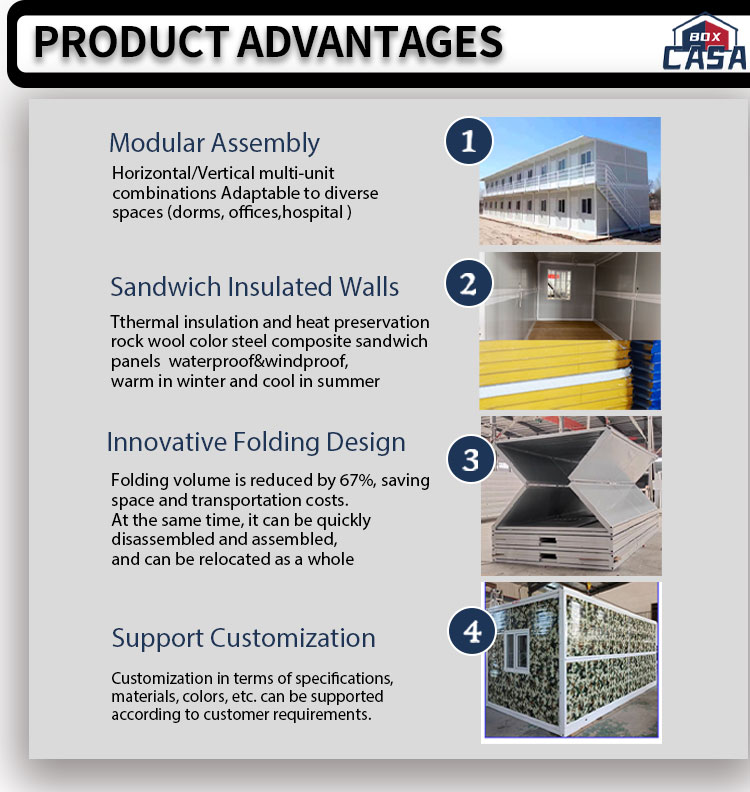 PRODUCT ADVANTAGES

BOX CASA

Modular Assembly

1

Horizontal/Vertical multi-unit combinations Adaptable to diverse spaces (dorms, offices,hospital )

Sandwich Insulated Walls

2

Tthermal insulation and heat preservation rock wool color steel composite sandwich panels waterproof&windproof, warm in winter and cool in summer

Innovative Folding Design

3

Folding volume is reduced by 67%, saving space and transportation costs. At the same time, it can be quickly disassembled and assembled, and can be relocated as a whole

Support Customization

4

Customization in terms of specifications, materials, colors, etc. can be supported according to customer requirements.